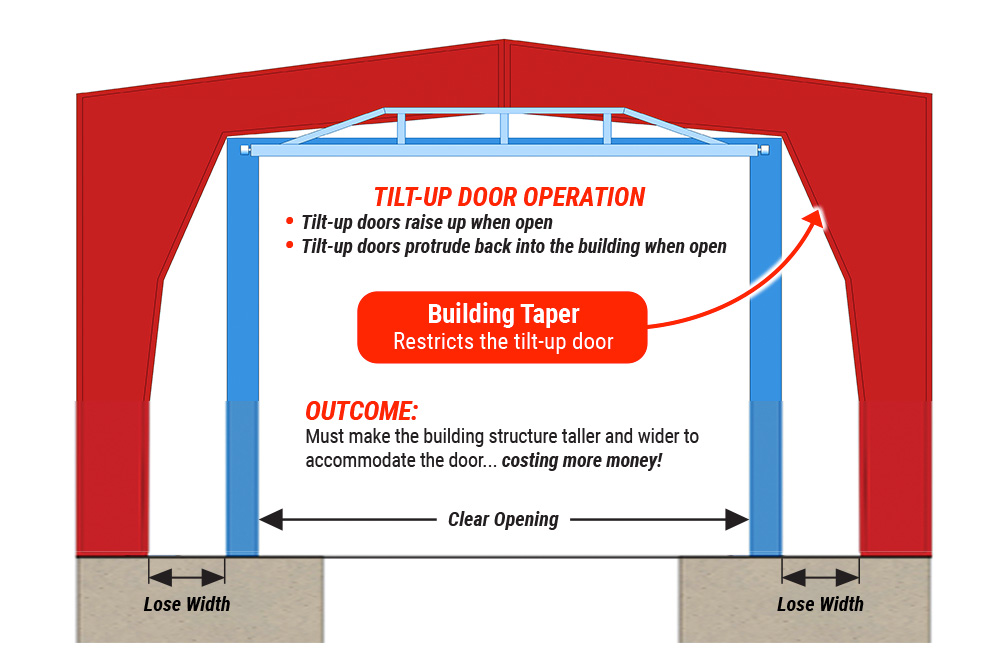 TILT-UP DOOR OPERATION
• Tilt-up doors raise up when open
• Tilt-up doors protrude back into the building when open

Building Taper
Restricts the tilt-up door

OUTCOME:
Must make the building structure taller and wider to accommodate the door... costing more money!

Clear Opening

Lose Width

Lose Width